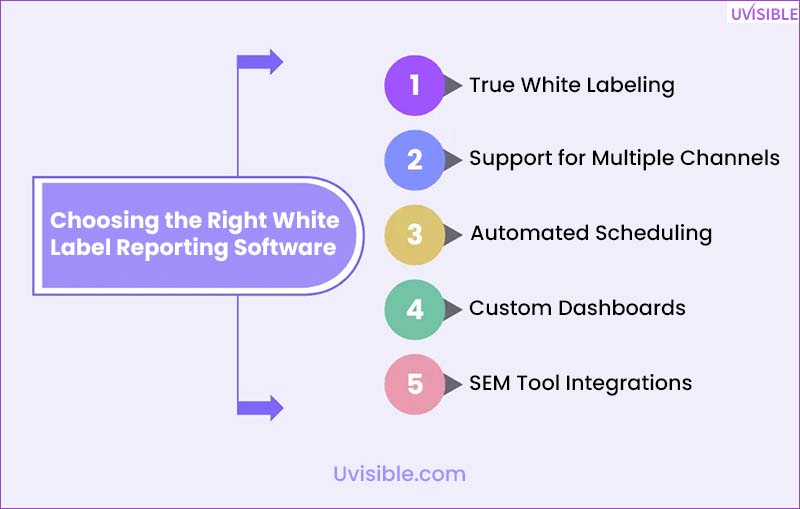 UVISIBLE

Choosing the Right White Label Reporting Software

1 True White Labeling

2 Support for Multiple Channels

3 Automated Scheduling

4 Custom Dashboards

5 SEM Tool Integrations

Uvisible.com